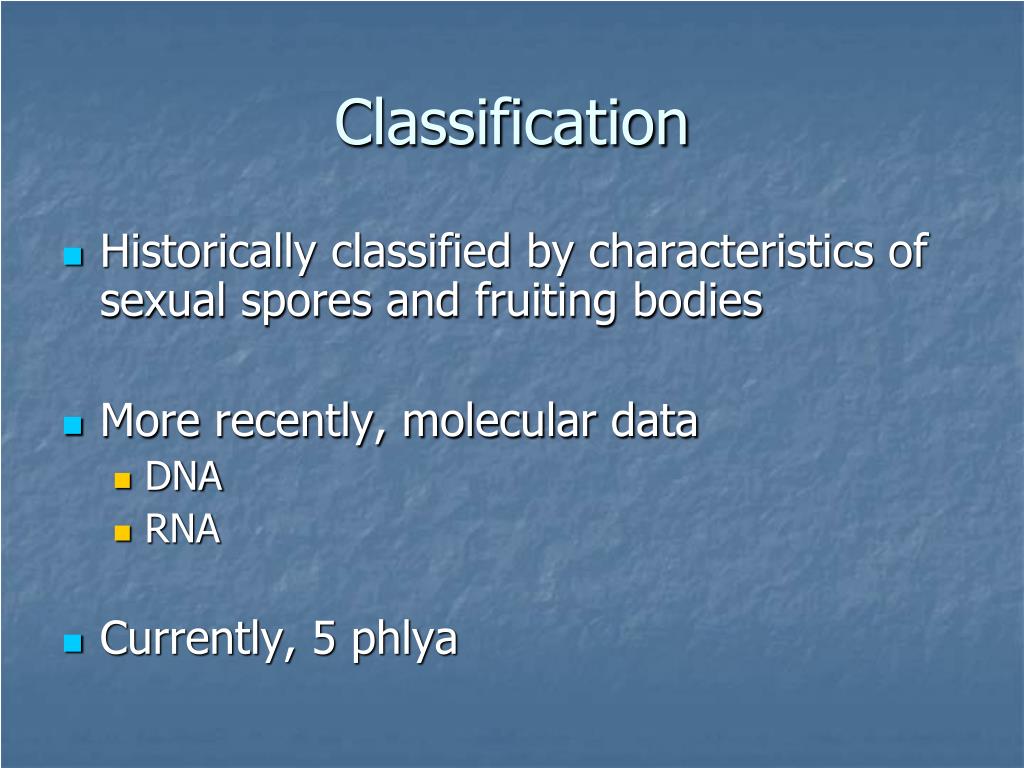 Classification

Historically classified by characteristics of sexual spores and fruiting bodies

More recently, molecular data
DNA
RNA

Currently, 5 phlya